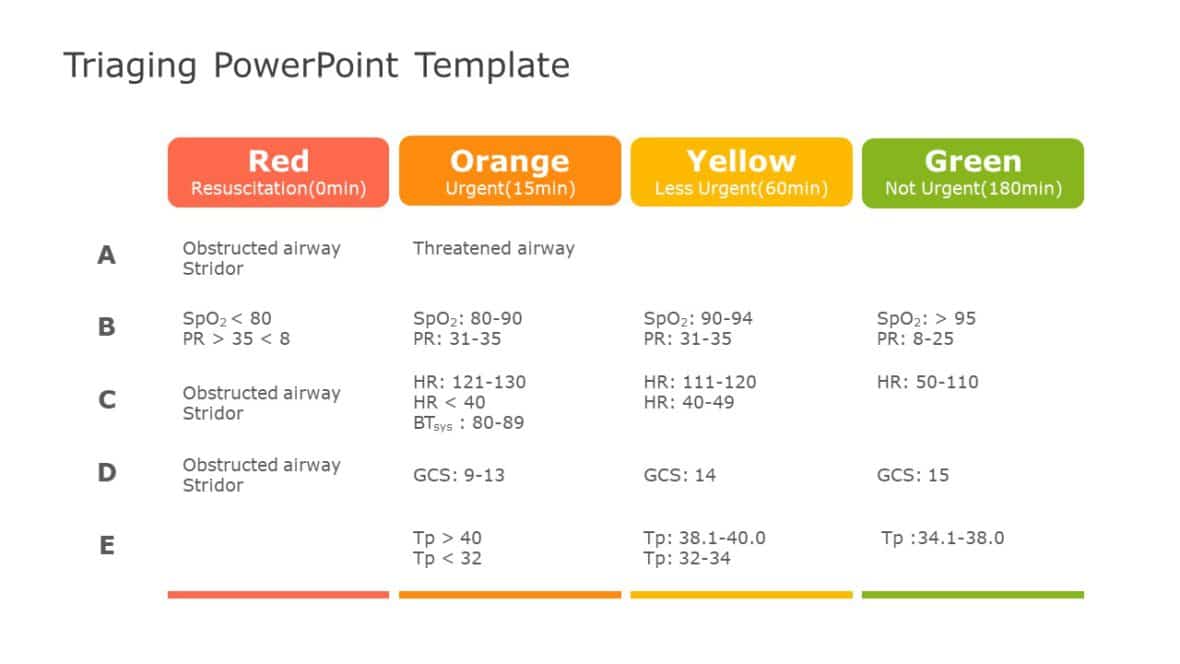 Triaging PowerPoint Template

| | Red Resuscitation(0min) | Orange Urgent(15min) | Yellow Less Urgent(60min) | Green Not Urgent(180min) |
|---|---|---|---|---|
| A | Obstructed airway Stridor | Threatened airway | | |
| B | $SpO_2$ < 80 PR > 35 < 8 | $SpO_2$: 80-90 PR: 31-35 | $SpO_2$: 90-94 PR: 31-35 | $SpO_2$: > 95 PR: 8-25 |
| C | Obstructed airway Stridor | HR: 121-130 HR < 40 $BT_{sys}$ : 80-89 | HR: 111-120 HR: 40-49 | HR: 50-110 |
| D | Obstructed airway Stridor | GCS: 9-13 | GCS: 14 | GCS: 15 |
| E | | Tp > 40 Tp < 32 | Tp: 38.1-40.0 Tp: 32-34 | Tp :34.1-38.0 |